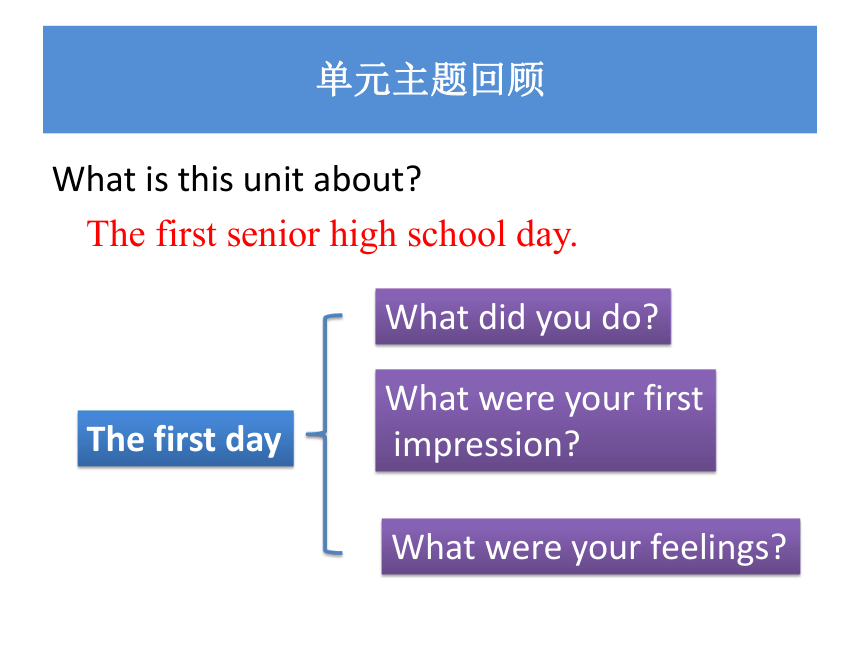 单元主题回顾

What is this unit about?

The first senior high school day.

The first day

What did you do?

What were your first impression?

What were your feelings?